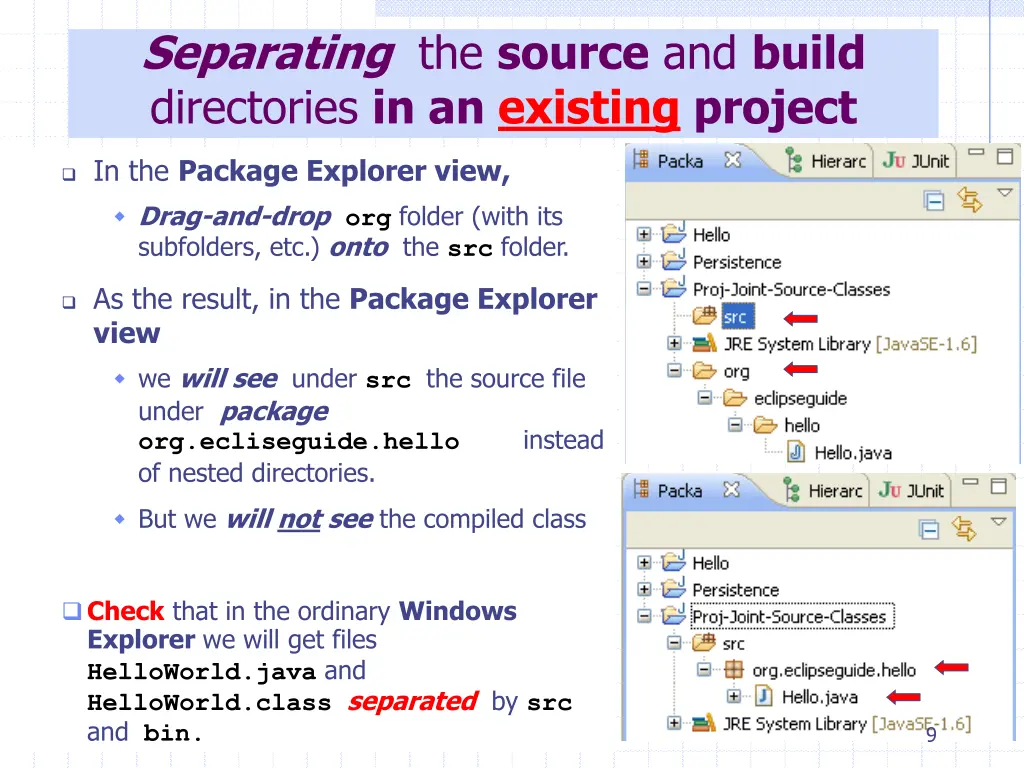 Separating the source and build directories in an existing project

In the Package Explorer view,

Drag-and-drop org folder (with its subfolders, etc.) onto the src folder.

As the result, in the Package Explorer view

we will see under src the source file under package org.ecliseguide.hello instead of nested directories.

But we will not see the compiled class

Check that in the ordinary Windows Explorer we will get files HelloWorld.java and HelloWorld.class separated by src and bin.

Packa Hierarc JUnit

Hello
Persistence
Proj-Joint-Source-Classes
src
JRE System Library [JavaSE-1.6]
org
eclipseguide
hello
Hello.java

Packa Hierarc JUnit

Hello
Persistence
Proj-Joint-Source-Classes
src
org.eclipseguide.hello
Hello.java
JRE System Library [JavaSE-1.6]

9